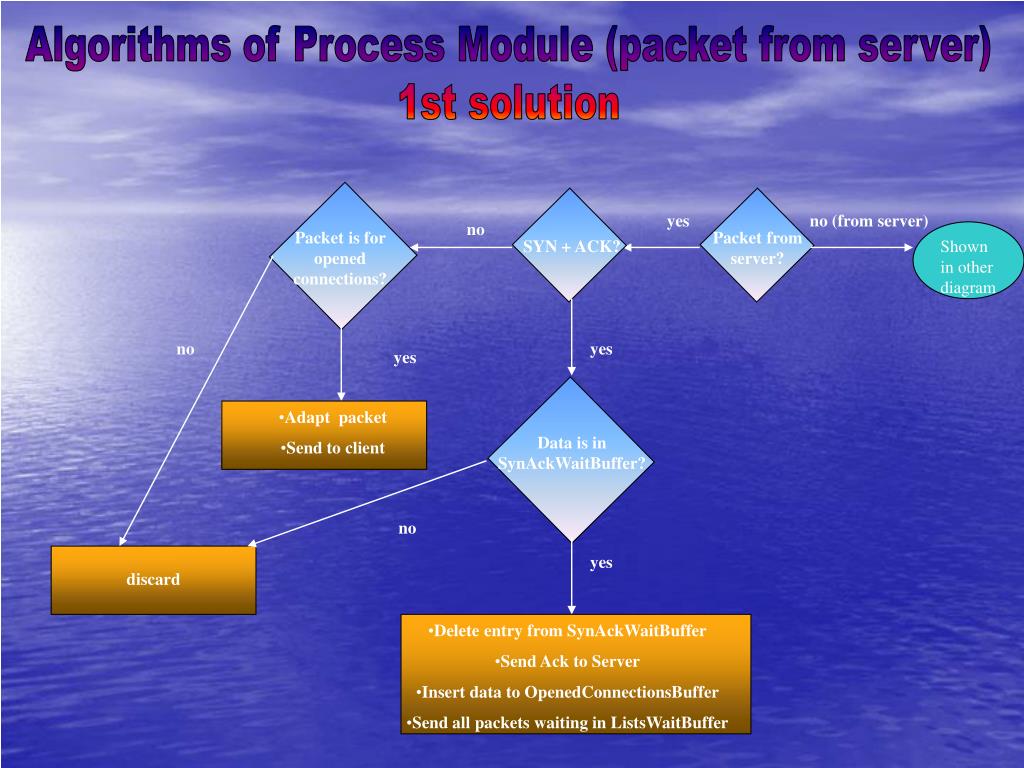 Algorithms of Process Module (packet from server)
1st solution

Packet is for opened connections?

no

SYN + ACK?

yes

Packet from server?

no (from server)

Shown in other diagram

no

yes

yes

•Adapt packet
•Send to client

Data is in SynAckWaitBuffer?

no

discard

yes

•Delete entry from SynAckWaitBuffer
•Send Ack to Server
•Insert data to OpenedConnectionsBuffer
•Send all packets waiting in ListsWaitBuffer